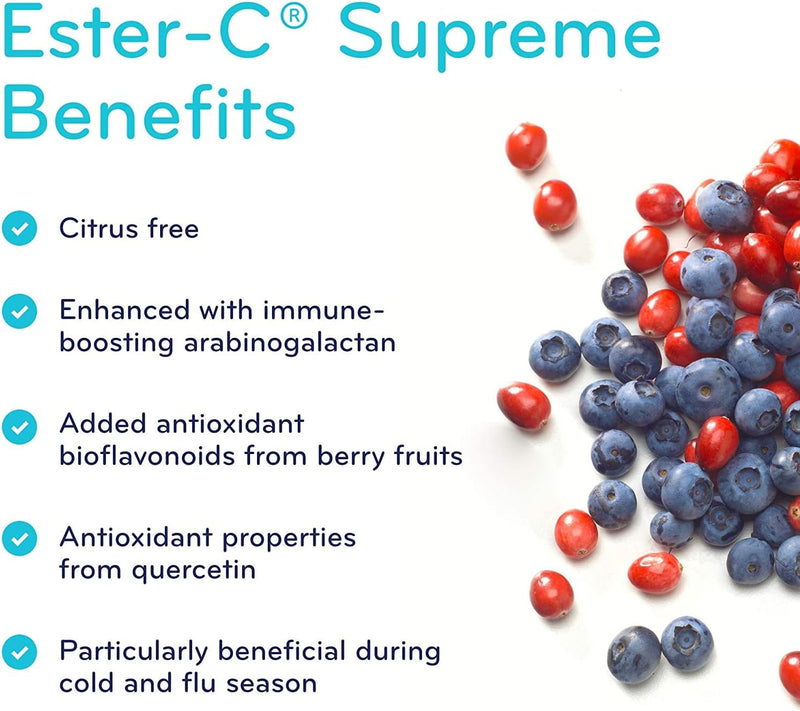 Ester-C® Supreme Benefits

Citrus free

Enhanced with immune-boosting arabinogalactan

Added antioxidant bioflavonoids from berry fruits

Antioxidant properties from quercetin

Particularly beneficial during cold and flu season